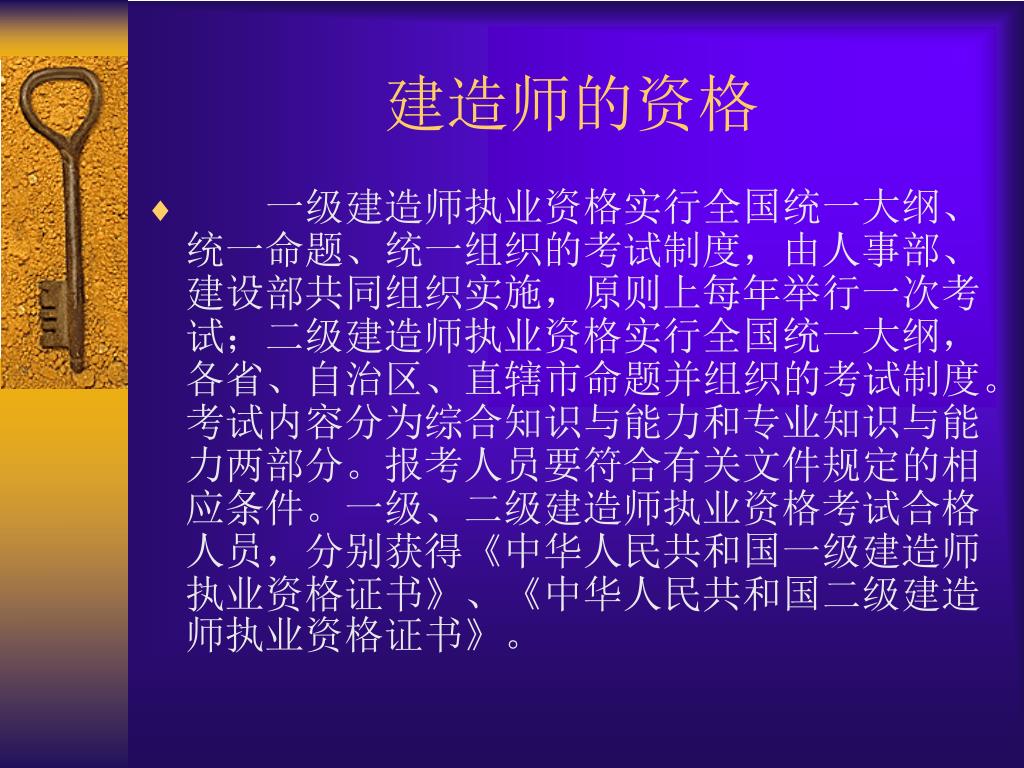 建造师的资格

♦ 一级建造师执业资格实行全国统一大纲、统一命题、统一组织的考试制度，由人事部、建设部共同组织实施，原则上每年举行一次考试；二级建造师执业资格实行全国统一大纲，各省、自治区、直辖市命题并组织的考试制度。考试内容分为综合知识与能力和专业知识与能力两部分。报考人员要符合有关文件规定的相应条件。一级、二级建造师执业资格考试合格人员，分别获得《中华人民共和国一级建造师执业资格证书》、《中华人民共和国二级建造师执业资格证书》。